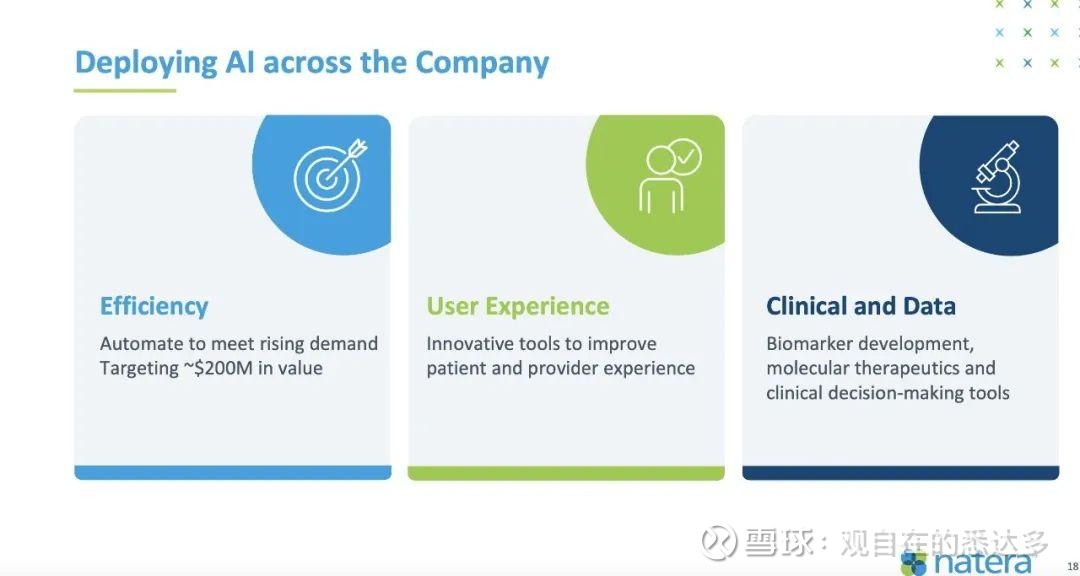 Deploying AI across the Company

Efficiency
Automate to meet rising demand
Targeting ~$200M in value

User Experience
Innovative tools to improve patient and provider experience

Clinical and Data
Biomarker development, molecular therapeutics and clinical decision-making tools

雪球：观自在的悉达多

natera

18